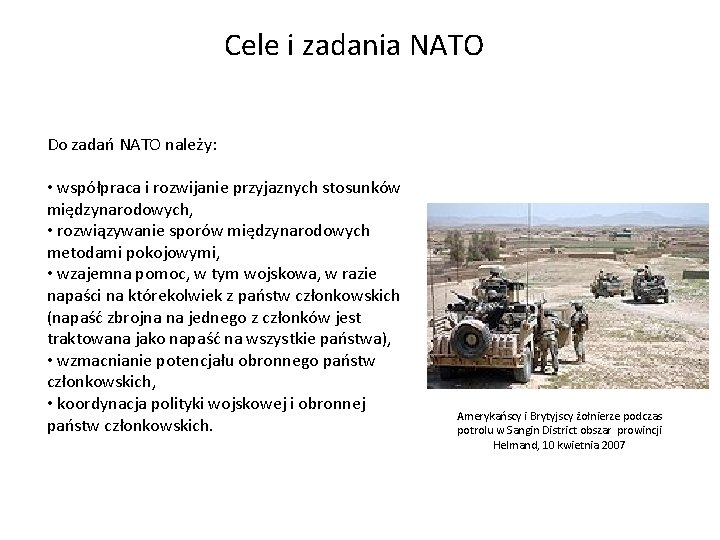 Cele i zadania NATO

Do zadań NATO należy:

• współpraca i rozwijanie przyjaznych stosunków międzynarodowych,
• rozwiązywanie sporów międzynarodowych metodami pokojowymi,
• wzajemna pomoc, w tym wojskowa, w razie napaści na którekolwiek z państw członkowskich (napaść zbrojna na jednego z członków jest traktowana jako napaść na wszystkie państwa),
• wzmacnianie potencjału obronnego państw członkowskich,
• koordynacja polityki wojskowej i obronnej państw członkowskich.

Amerykańscy i Brytyjscy żołnierze podczas potrolu w Sangin District obszar prowincji Helmand, 10 kwietnia 2007